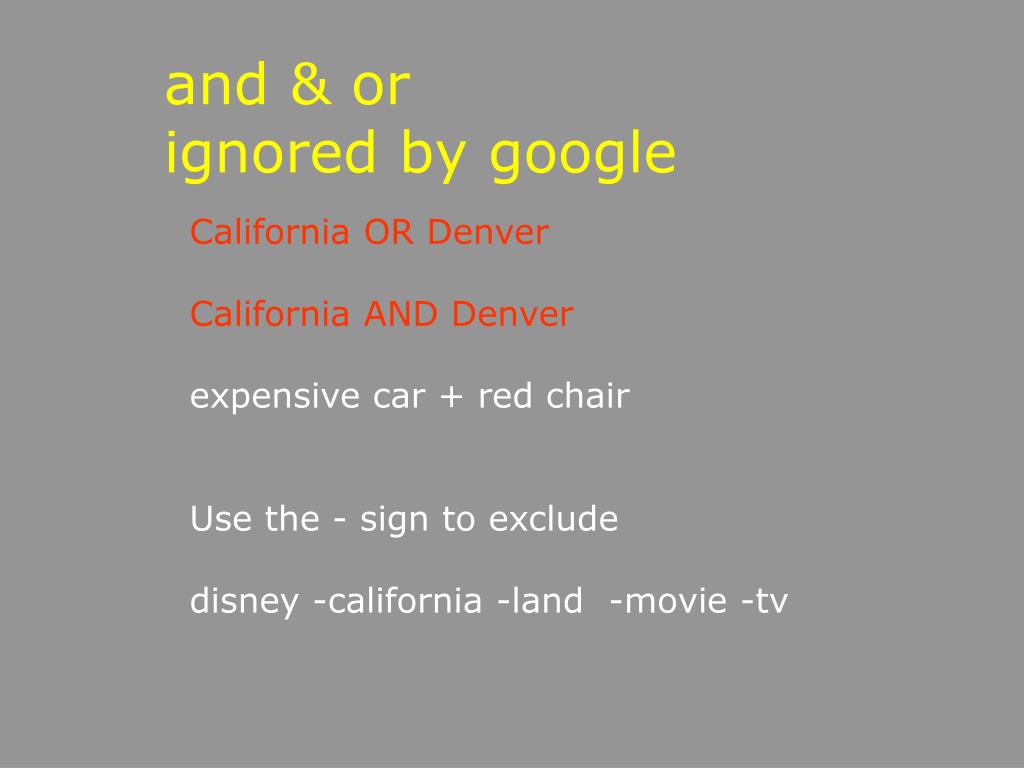 and & or
ignored by google

California OR Denver

California AND Denver

expensive car + red chair

Use the - sign to exclude

disney -california -land -movie -tv